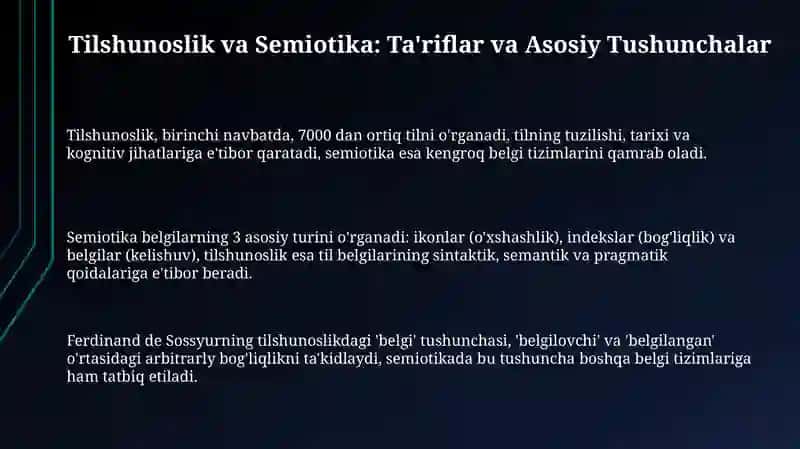 Tilshunoslik va Semiotika: Ta'riflar va Asosiy Tushunchalar

Tilshunoslik, birinchi navbatda, 7000 dan ortiq tilni o'rganadi, tilning tuzilishi, tarixi va kognitiv jihatlariga e'tibor qaratadi, semiotika esa kengroq belgi tizimlarini qamrab oladi.

Semiotika belgilarning 3 asosiy turini o'rganadi: ikonlar (o'xshashlik), indekslar (bog'liqlik) va belgilar (kelishuv), tilshunoslik esa til belgilarining sintaktik, semantik va pragmatik qoidalariga e'tibor beradi.

Ferdinand de Sossyurning tilshunoslikdagi 'belgi' tushunchasi, 'belgilovchi' va 'belgilangan' o'rtasidagi arbitrarly bog'liqlikni ta'kidlaydi, semiotikada bu tushuncha boshqa belgi tizimlariga ham tatbiq etiladi.